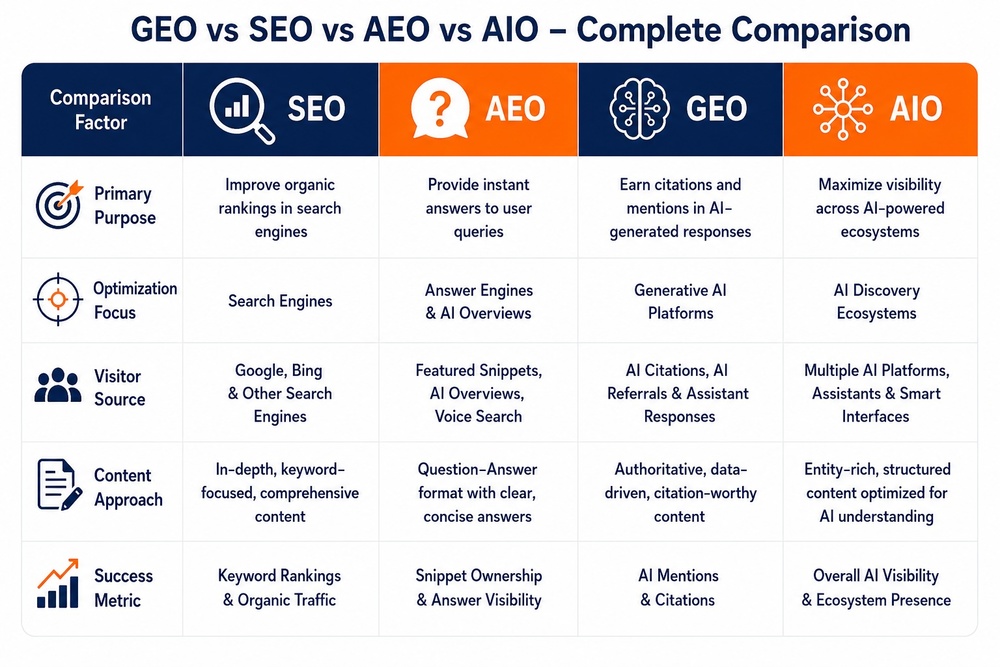 GEO vs SEO vs AEO vs AIO – Complete Comparison

| Comparison Factor | SEO | AEO | GEO | AIO |
|---|---|---|---|---|
| Primary Purpose | Improve organic rankings in search engines | Provide instant answers to user queries | Earn citations and mentions in AI-generated responses | Maximize visibility across AI-powered ecosystems |
| Optimization Focus | Search Engines | Answer Engines & AI Overviews | Generative AI Platforms | AI Discovery Ecosystems |
| Visitor Source | Google, Bing & Other Search Engines | Featured Snippets, AI Overviews, Voice Search | AI Citations, AI Referrals & Assistant Responses | Multiple AI Platforms, Assistants & Smart Interfaces |
| Content Approach | In-depth, keyword-focused, comprehensive content | Question-Answer format with clear, concise answers | Authoritative, data-driven, citation-worthy content | Entity-rich, structured content optimized for AI understanding |
| Success Metric | Keyword Rankings & Organic Traffic | Snippet Ownership & Answer Visibility | AI Mentions & Citations | Overall AI Visibility & Ecosystem Presence |